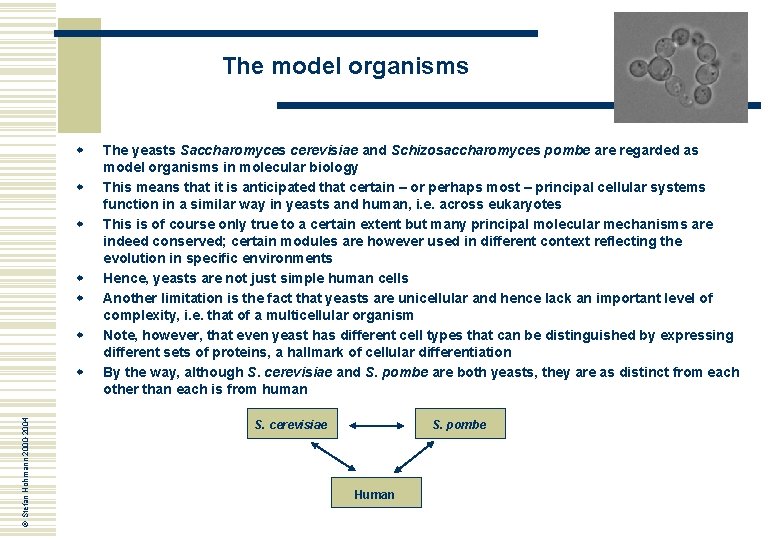 The model organisms

- The yeasts Saccharomyces cerevisiae and Schizosaccharomyces pombe are regarded as model organisms in molecular biology
- This means that it is anticipated that certain – or perhaps most – principal cellular systems function in a similar way in yeasts and human, i.e. across eukaryotes
- This is of course only true to a certain extent but many principal molecular mechanisms are indeed conserved; certain modules are however used in different context reflecting the evolution in specific environments
- Hence, yeasts are not just simple human cells
- Another limitation is the fact that yeasts are unicellular and hence lack an important level of complexity, i.e. that of a multicellular organism
- Note, however, that even yeast has different cell types that can be distinguished by expressing different sets of proteins, a hallmark of cellular differentiation
- By the way, although S. cerevisiae and S. pombe are both yeasts, they are as distinct from each other than each is from human

S. cerevisiae

S. pombe

Human

© Stefan Hohmann 2000-2004